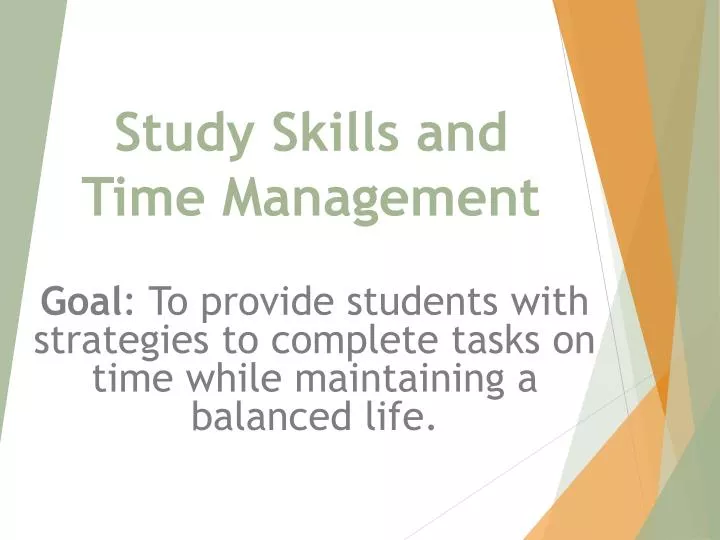 Study Skills and Time Management

Goal: To provide students with strategies to complete tasks on time while maintaining a balanced life.